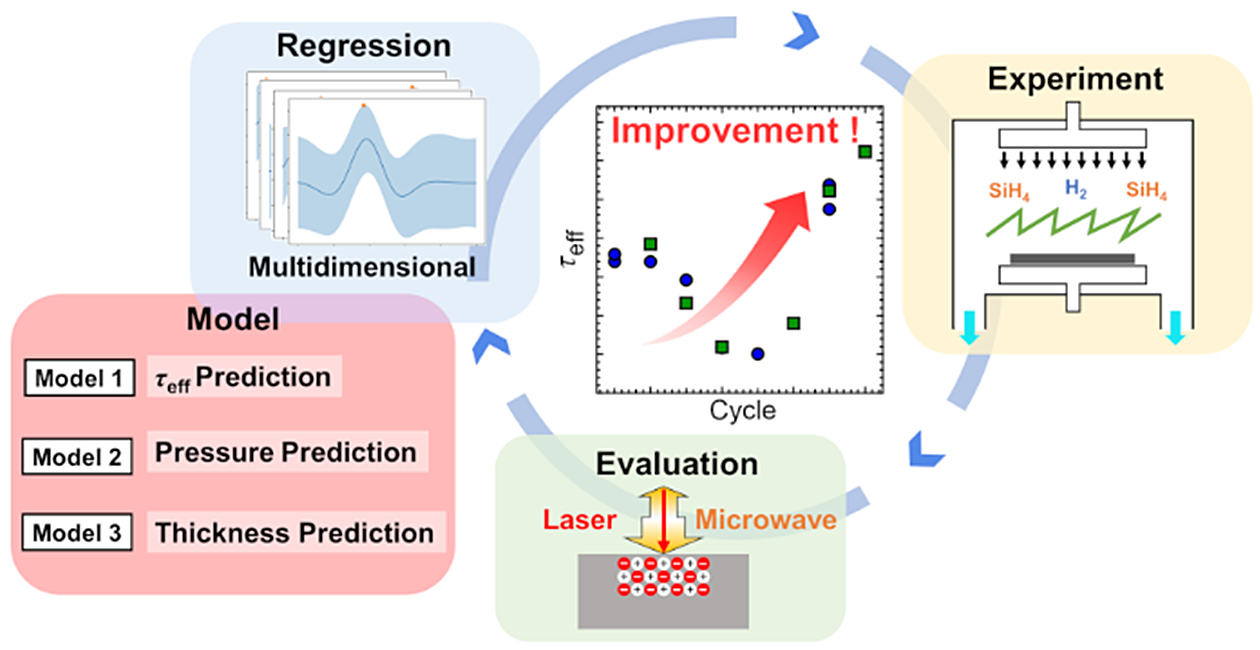 Regression

Multidimensional

Improvement !

$\tau_{eff}$

Cycle

Experiment

$SiH_4$ $H_2$ $SiH_4$

Model

Model 1 $\tau_{eff}$ Prediction

Model 2 Pressure Prediction

Model 3 Thickness Prediction

Evaluation

Laser Microwave